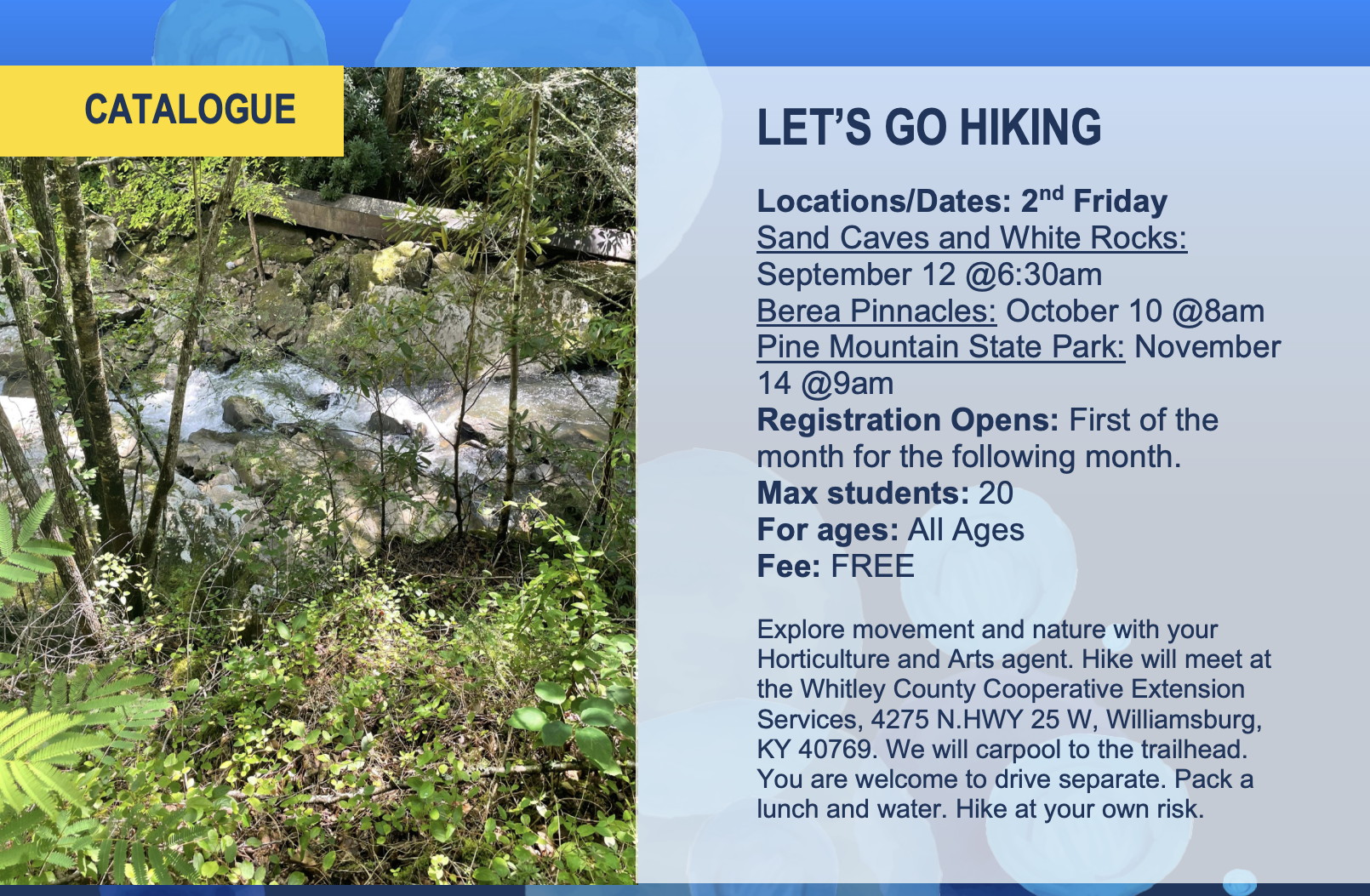 CATALOGUE

LET'S GO HIKING

Locations/Dates: 2$^{nd}$ Friday
Sand Caves and White Rocks: September 12 @6:30am
Berea Pinnacles: October 10 @8am
Pine Mountain State Park: November 14 @9am
Registration Opens: First of the month for the following month.
Max students: 20
For ages: All Ages
Fee: FREE

Explore movement and nature with your Horticulture and Arts agent. Hike will meet at the Whitley County Cooperative Extension Services, 4275 N.HWY 25 W, Williamsburg, KY 40769. We will carpool to the trailhead. You are welcome to drive separate. Pack a lunch and water. Hike at your own risk.